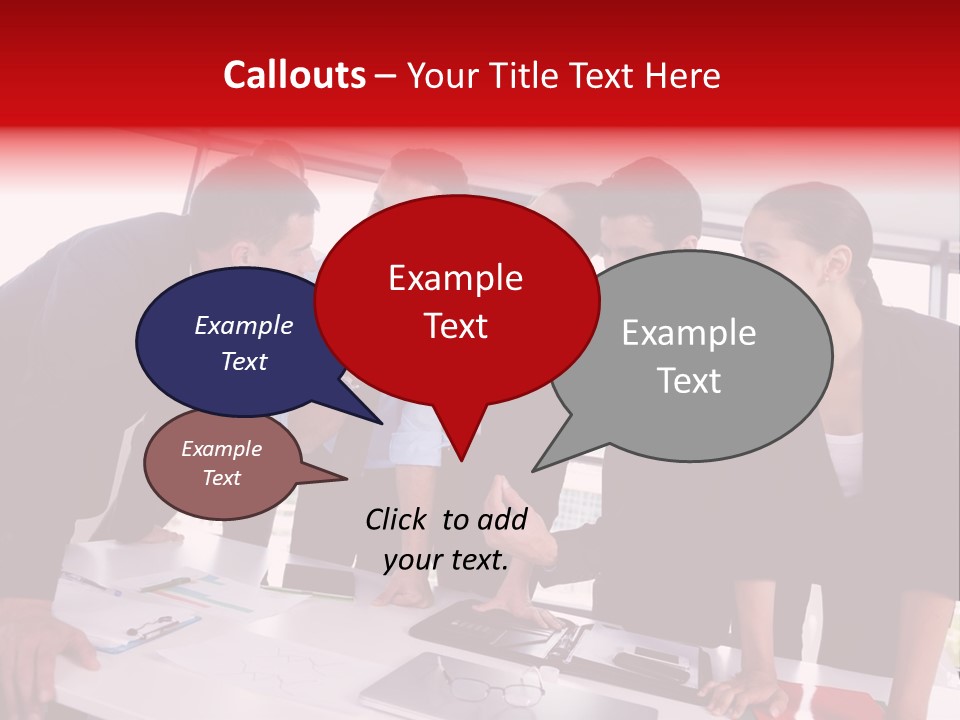 Callouts – Your Title Text Here

Example Text

Example Text

Example Text

Example Text

Click to add your text.